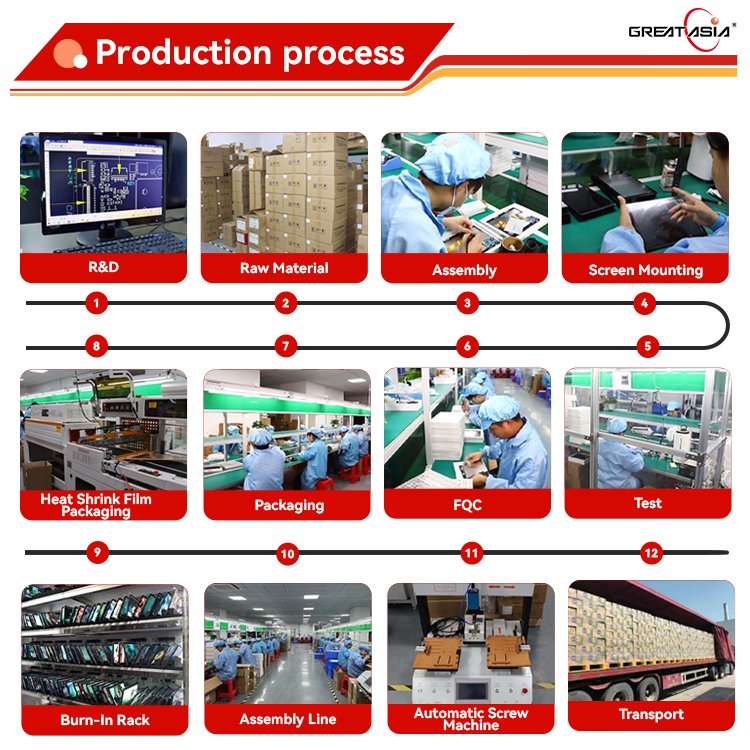 Production process

GREATASIA®

R&D

Raw Material

Assembly

Screen Mounting

1

2

3

4

8

7

6

5

Heat Shrink Film Packaging

Packaging

FQC

Test

9

10

11

12

Burn-In Rack

Assembly Line

Automatic Screw Machine

Transport